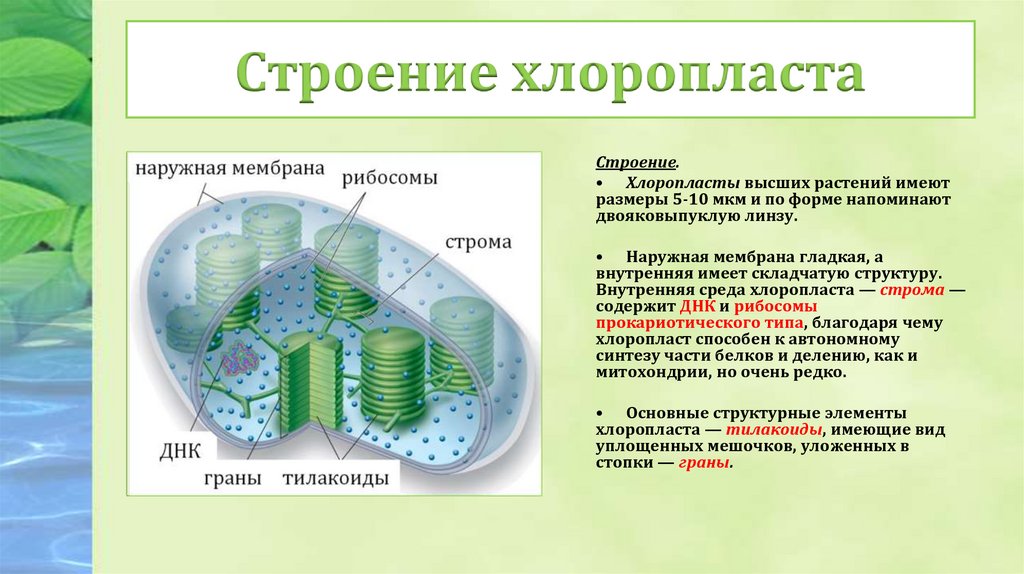 Строение хлоропласта

наружная мембрана

рибосомы

строма

ДНК

граны

тилакоиды

Строение.

• Хлоропласты высших растений имеют размеры 5-10 мкм и по форме напоминают двояковыпуклую линзу.

• Наружная мембрана гладкая, а внутренняя имеет складчатую структуру. Внутренняя среда хлоропласта — строма — содержит ДНК и рибосомы прокариотического типа, благодаря чему хлоропласт способен к автономному синтезу части белков и делению, как и митохондрии, но очень редко.

• Основные структурные элементы хлоропласта — тилакоиды, имеющие вид уплощенных мешочков, уложенных в стопки — граны.